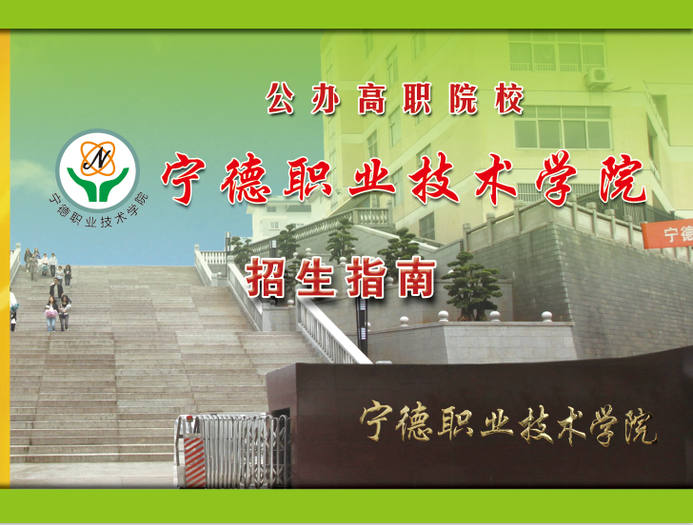 公办高职院校

N
宁德职业技术学院

宁德职业技术学院

招生指南

宁德

宁德职业技术学院